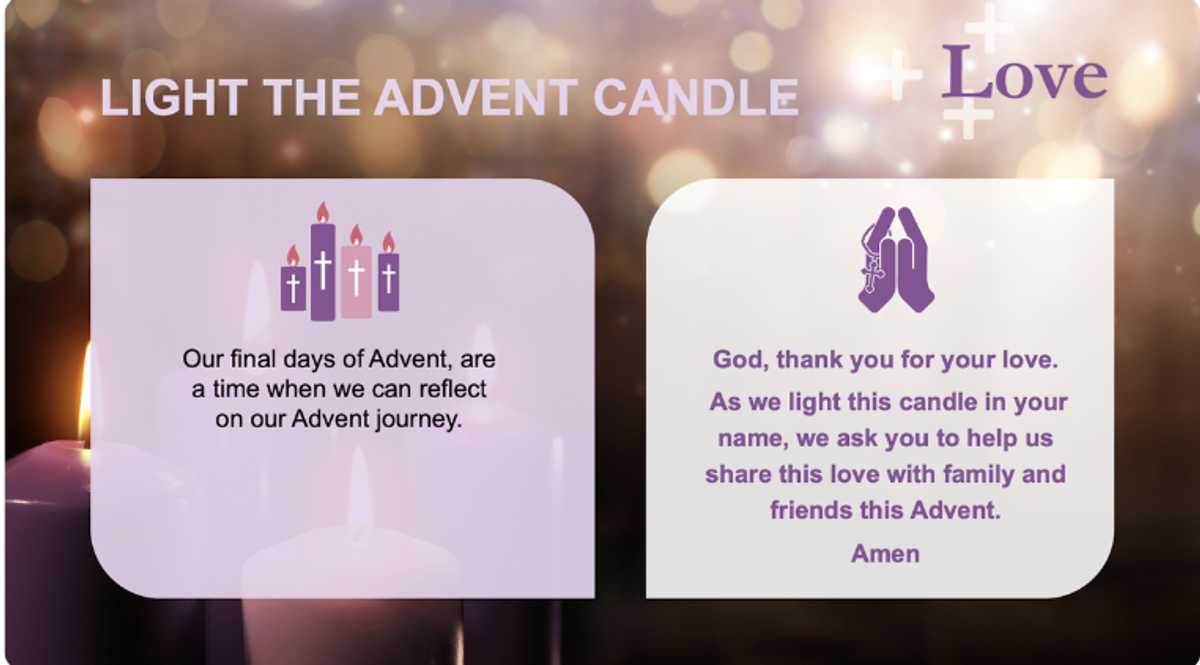 LIGHT THE ADVENT CANDLE

Love

Our final days of Advent, are a time when we can reflect on our Advent journey.

God, thank you for your love.

As we light this candle in your name, we ask you to help us share this love with family and friends this Advent.

Amen